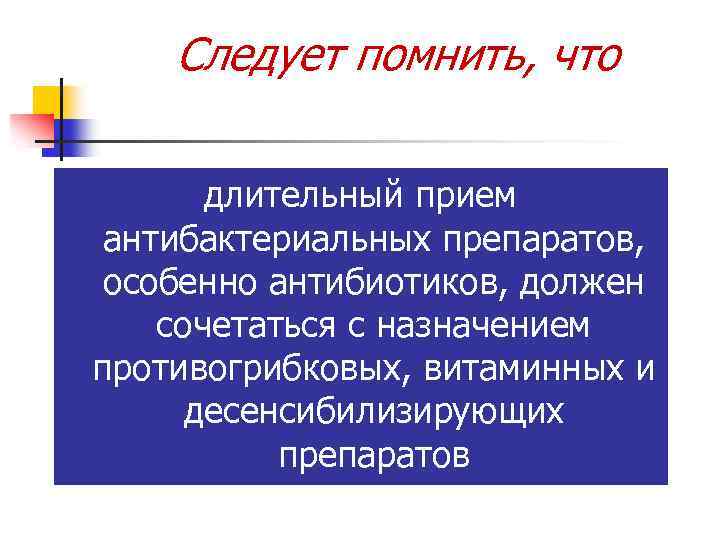 Следует помнить, что

длительный прием антибактериальных препаратов, особенно антибиотиков, должен сочетаться с назначением противогрибковых, витаминных и десенсибилизирующих препаратов